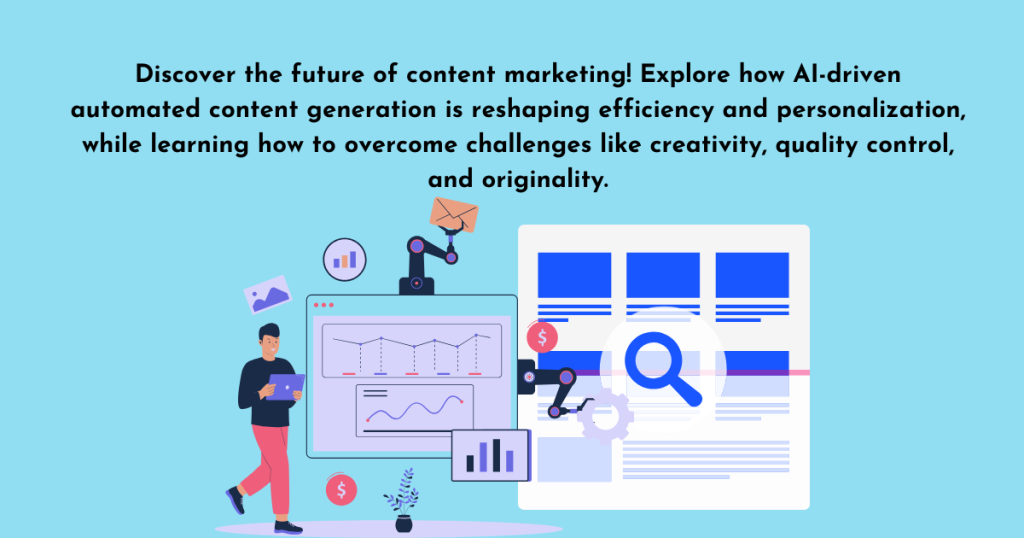 Discover the future of content marketing! Explore how AI-driven automated content generation is reshaping efficiency and personalization, while learning how to overcome challenges like creativity, quality control, and originality.

$

$